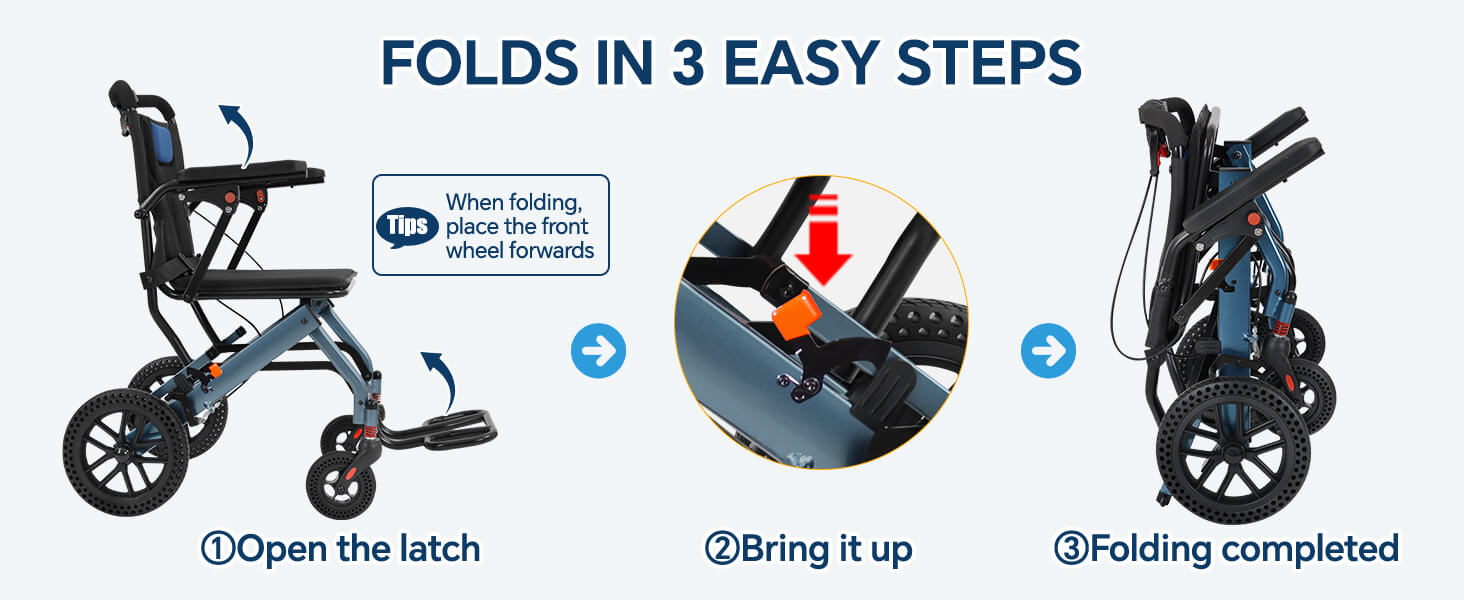 FOLDS IN 3 EASY STEPS

Tips When folding, place the front wheel forwards

①Open the latch

②Bring it up

③Folding completed